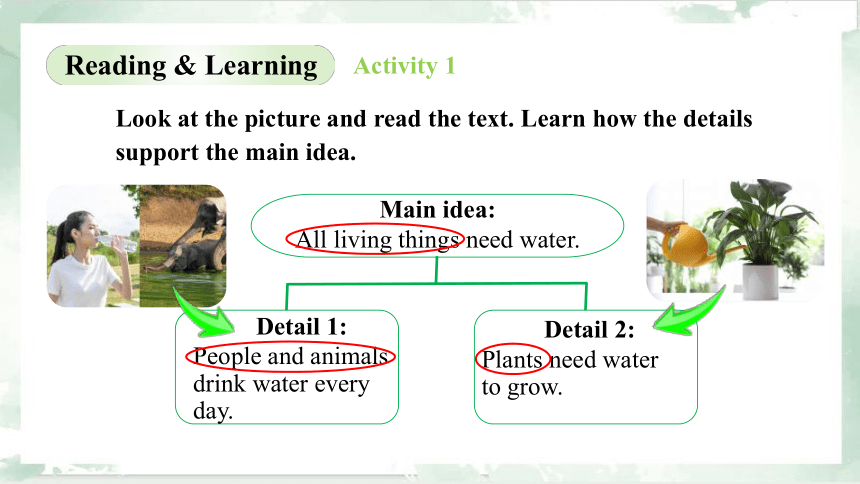 Reading & Learning Activity 1

Look at the picture and read the text. Learn how the details support the main idea.

Main idea:
All living things need water.

Detail 1:
People and animals drink water every day.

Detail 2:
Plants need water to grow.